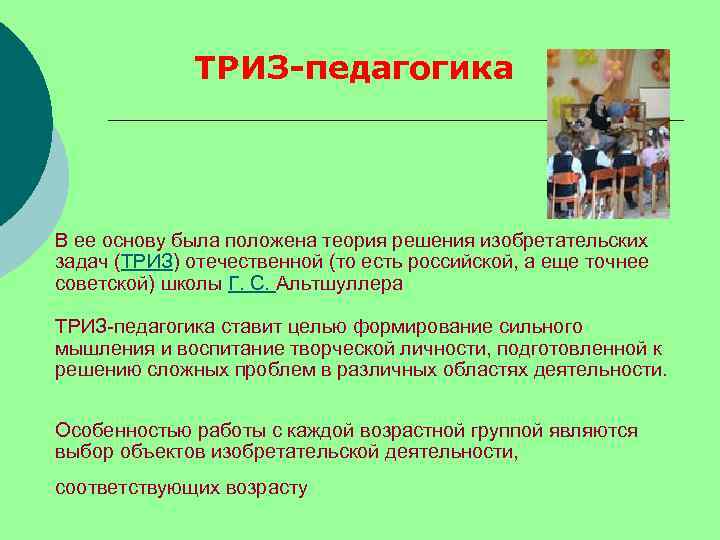 ТРИЗ-педагогика

В ее основу была положена теория решения изобретательских задач (ТРИЗ) отечественной (то есть российской, а еще точнее советской) школы Г. С. Альтшуллера

ТРИЗ-педагогика ставит целью формирование сильного мышления и воспитание творческой личности, подготовленной к решению сложных проблем в различных областях деятельности.

Особенностью работы с каждой возрастной группой являются выбор объектов изобретательской деятельности,

соответствующих возрасту